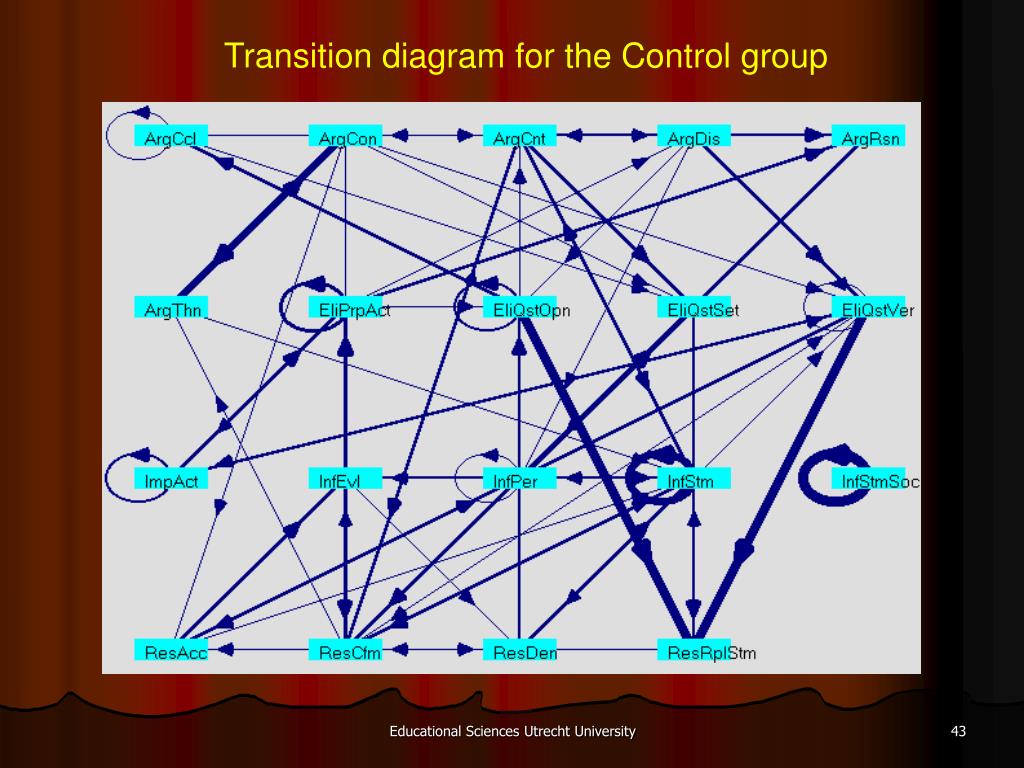 Transition diagram for the Control group

ArgCcl
ArgCon
ArgCnt
ArgDis
ArgRsn
ArgThn
EliPrpAct
EliQstOpn
EliQstSet
EliQstVer
ImpAct
InfEvl
InfPer
InfStm
InfStmSoc
ResAcc
ResCfm
ResDen
ResRplStm

Educational Sciences Utrecht University

43